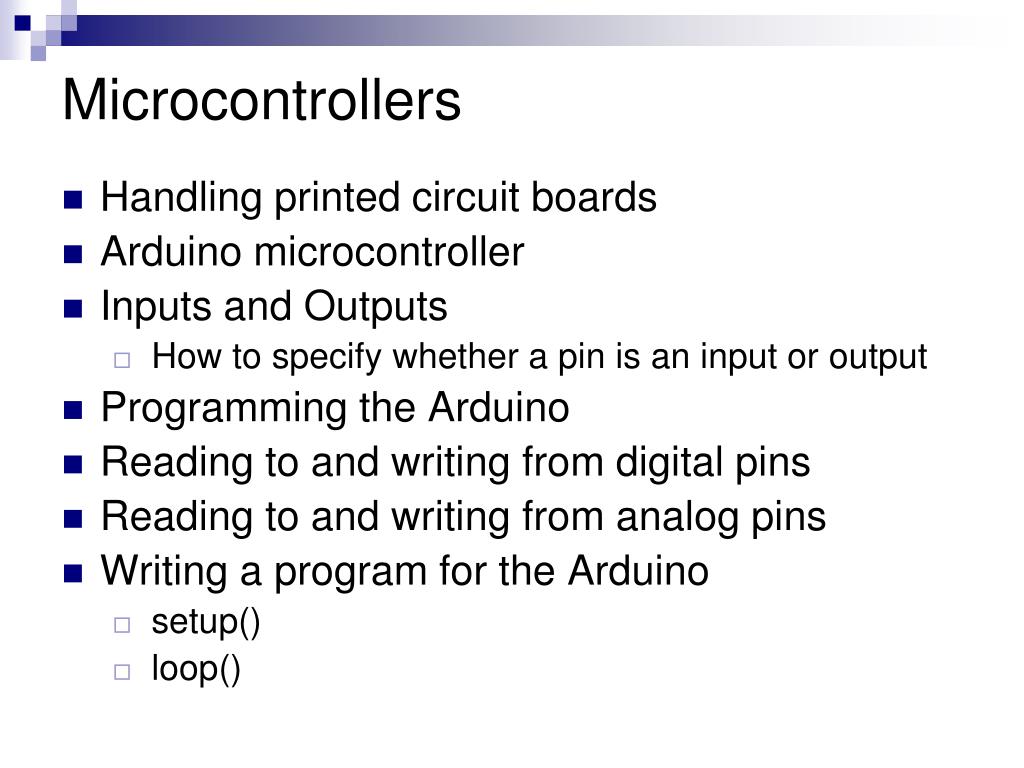 Microcontrollers

- Handling printed circuit boards
- Arduino microcontroller
- Inputs and Outputs
  - How to specify whether a pin is an input or output
- Programming the Arduino
- Reading to and writing from digital pins
- Reading to and writing from analog pins
- Writing a program for the Arduino
  - setup()
  - loop()